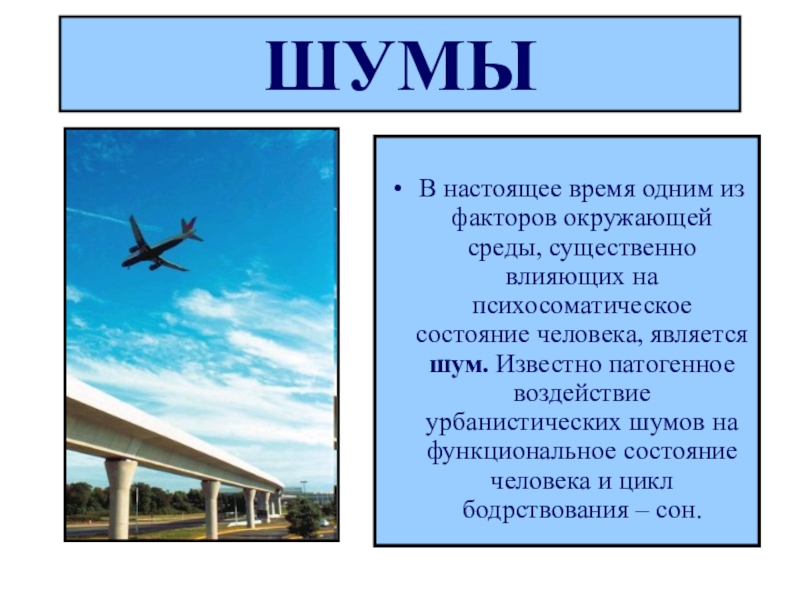 ШУМЫ

• В настоящее время одним из факторов окружающей среды, существенно влияющих на психосоматическое состояние человека, является шум. Известно патогенное воздействие урбанистических шумов на функциональное состояние человека и цикл бодрствования – сон.